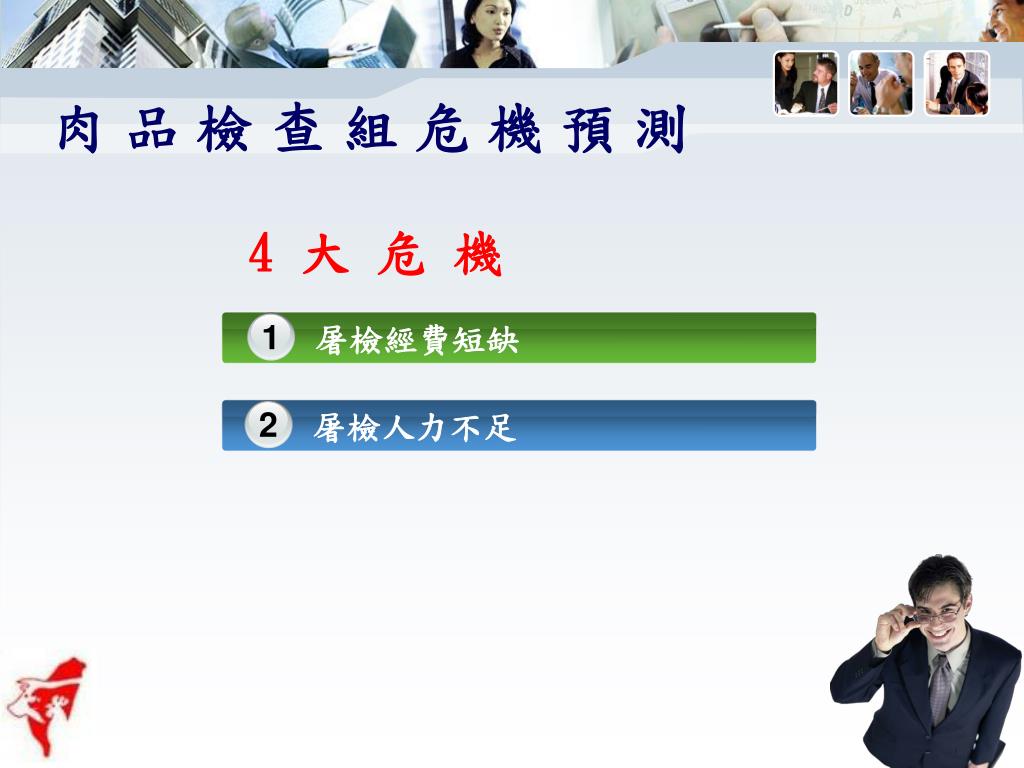 肉 品 檢 查 組 危 機 預 測

4 大 危 機

1 屠檢經費短缺

2 屠檢人力不足